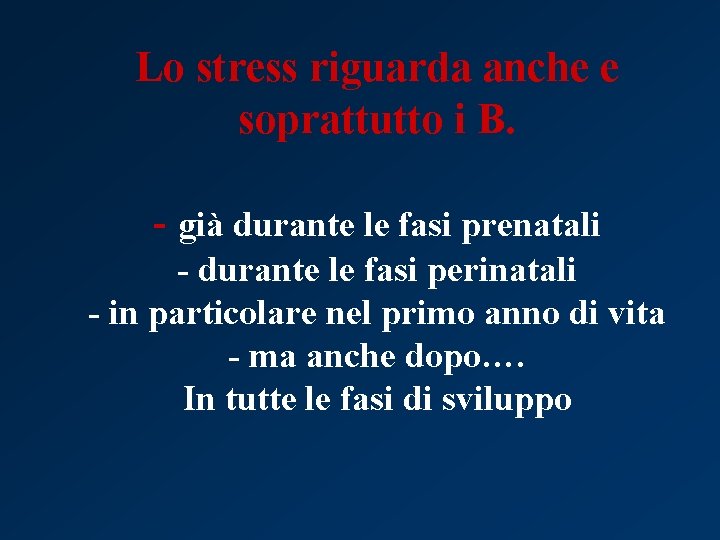 Lo stress riguarda anche e soprattutto i B.

- già durante le fasi prenatali
- durante le fasi perinatali
- in particolare nel primo anno di vita
- ma anche dopo….
In tutte le fasi di sviluppo